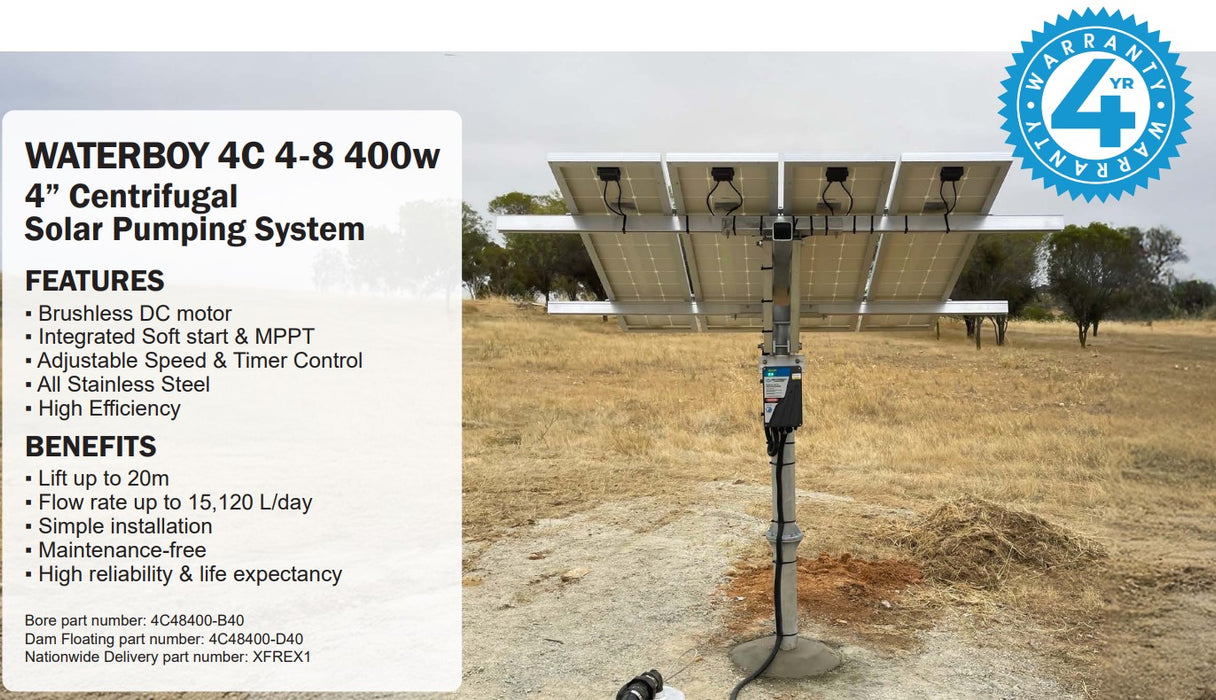 WATERBOY 4C 4-8 400w
4” Centrifugal
Solar Pumping System

FEATURES
▪ Brushless DC motor
▪ Integrated Soft start & MPPT
▪ Adjustable Speed & Timer Control
▪ All Stainless Steel
▪ High Efficiency

BENEFITS
▪ Lift up to 20m
▪ Flow rate up to 15,120 L/day
▪ Simple installation
▪ Maintenance-free
▪ High reliability & life expectancy

Bore part number: 4C48400-B40
Dam Floating part number: 4C48400-D40
Nationwide Delivery part number: XFREX1

WARRANTY 4 YR WARRANTY